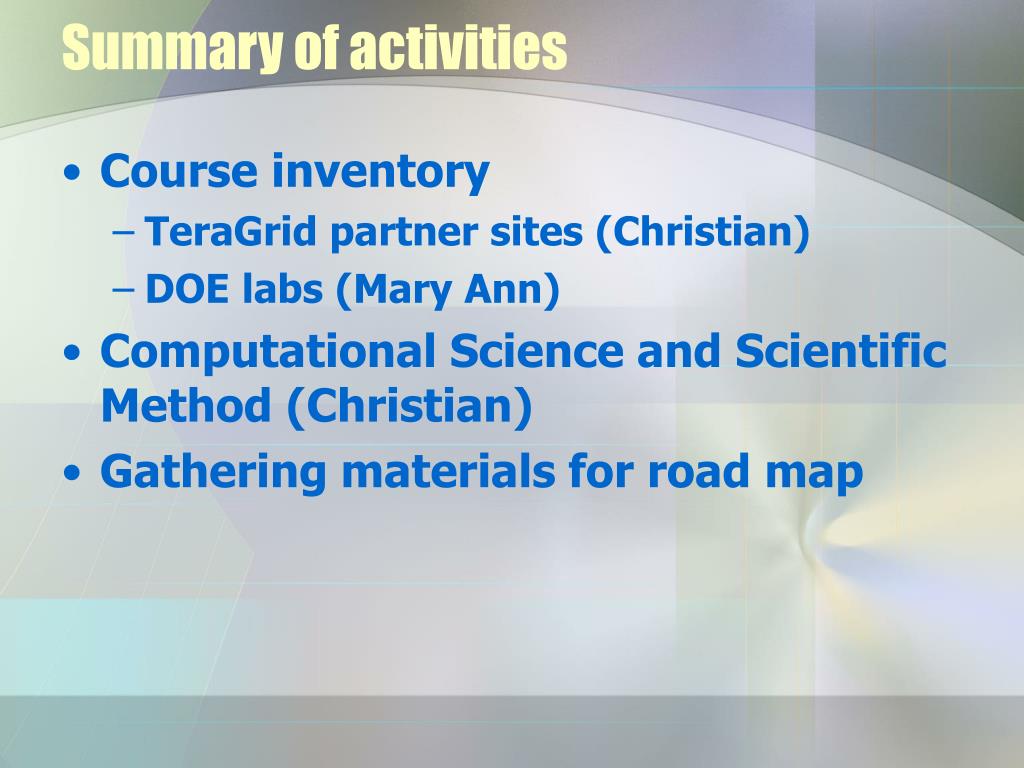 Summary of activities

• Course inventory
– TeraGrid partner sites (Christian)
– DOE labs (Mary Ann)
• Computational Science and Scientific Method (Christian)
• Gathering materials for road map